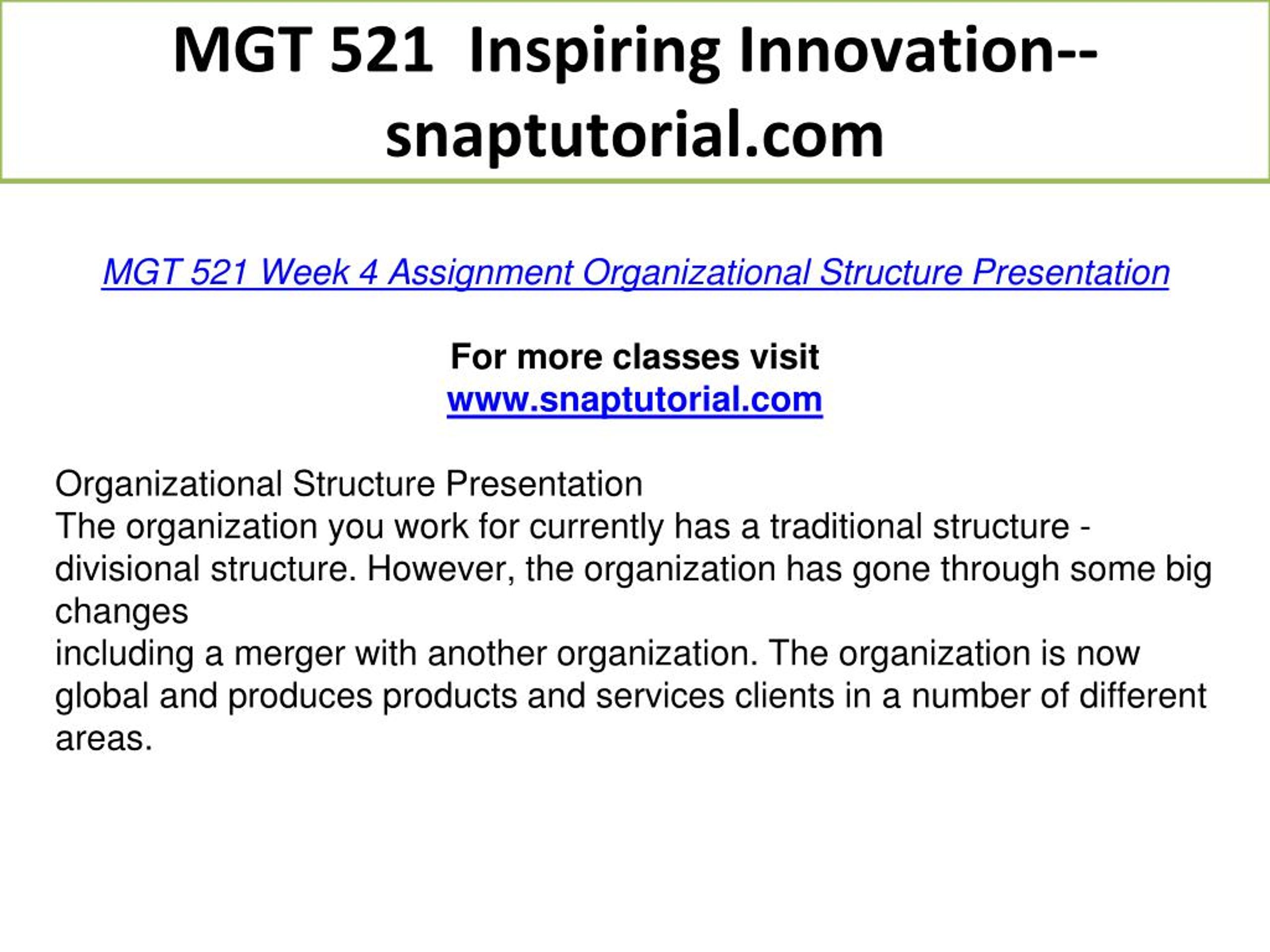 MGT 521 Inspiring Innovation--snaptutorial.com

MGT 521 Week 4 Assignment Organizational Structure Presentation

For more classes visit
www.snaptutorial.com

Organizational Structure Presentation
The organization you work for currently has a traditional structure - divisional structure. However, the organization has gone through some big changes
including a merger with another organization. The organization is now global and produces products and services clients in a number of different areas.